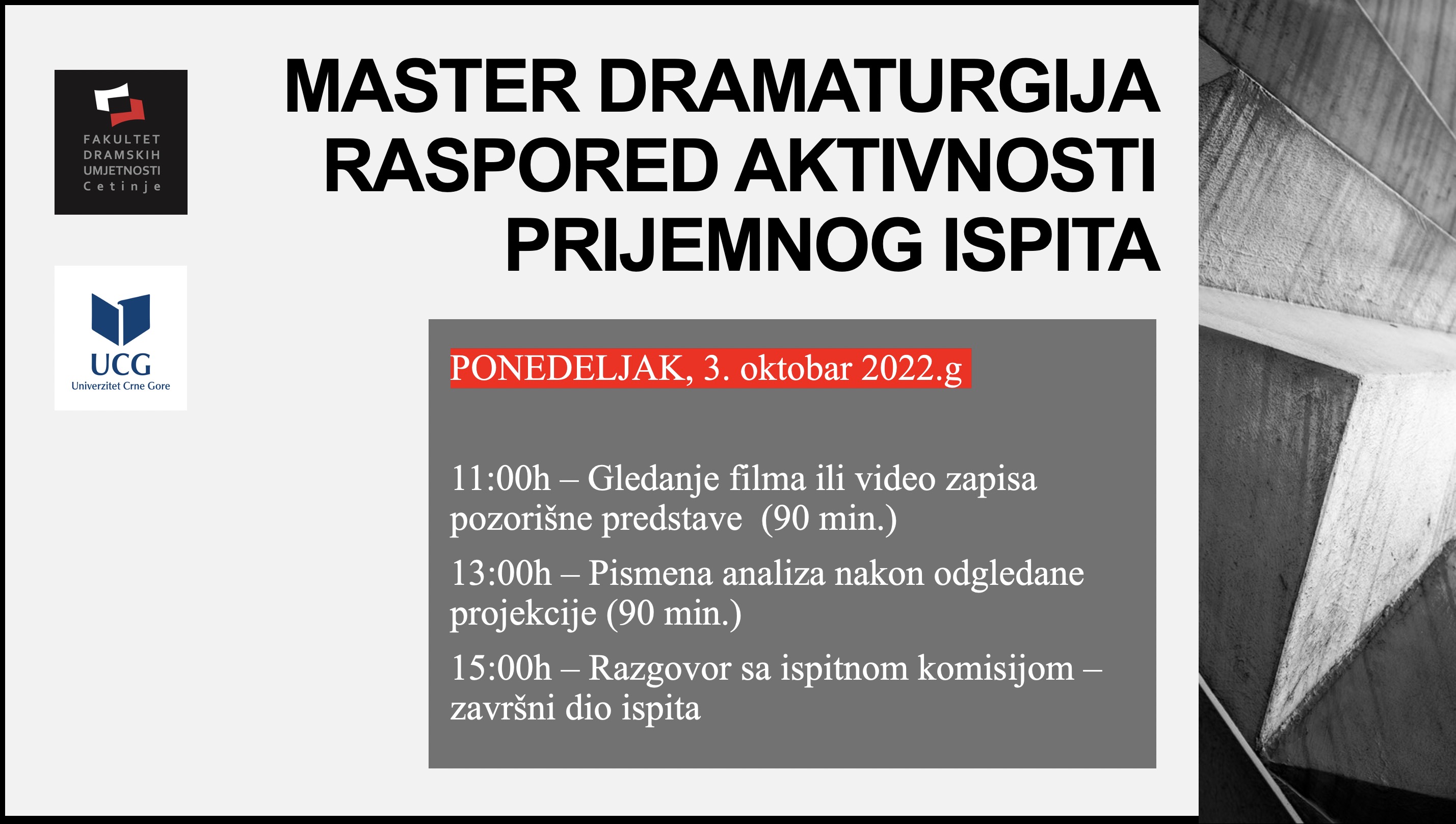 FAKULTET DRAMSKIH UMJETNOSTI Cetinje

UCG
Univerzitet Crne Gore

MASTER DRAMATURGIJA
RASPORED AKTIVNOSTI
PRIJEMNOG ISPITA

PONEDELJAK, 3. oktobar 2022.g

11:00h – Gledanje filma ili video zapisa pozorišne predstave (90 min.)

13:00h – Pismena analiza nakon odgledane projekcije (90 min.)

15:00h – Razgovor sa ispitnom komisijom – završni dio ispita